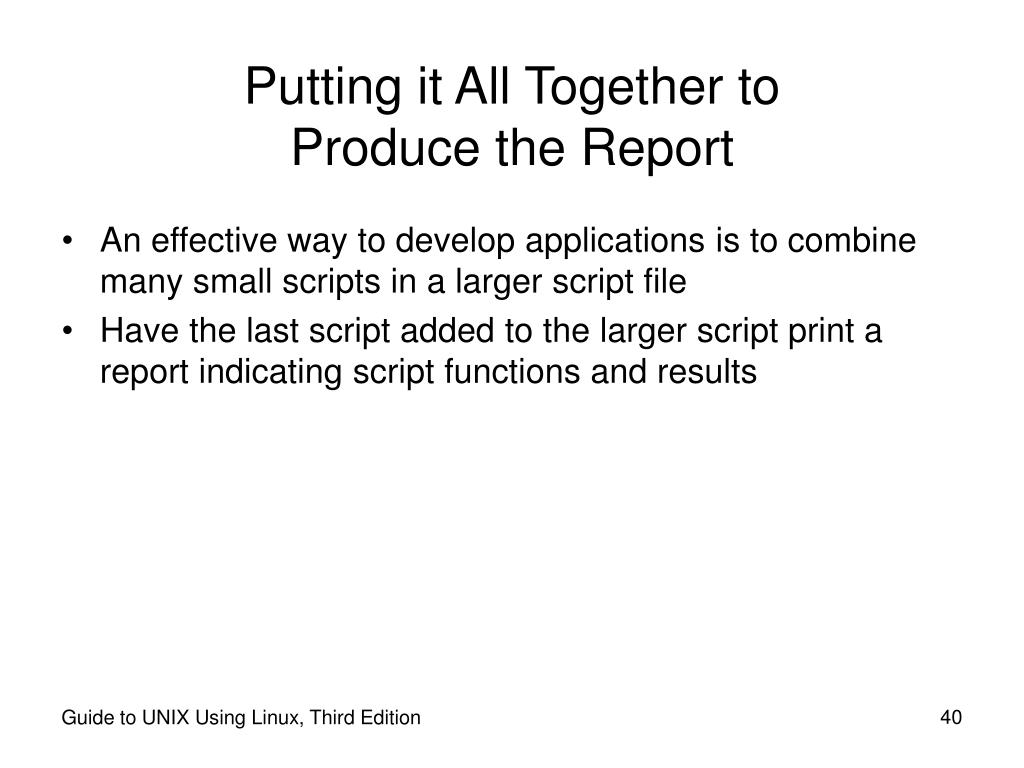 Putting it All Together to Produce the Report

• An effective way to develop applications is to combine many small scripts in a larger script file
• Have the last script added to the larger script print a report indicating script functions and results

Guide to UNIX Using Linux, Third Edition

40